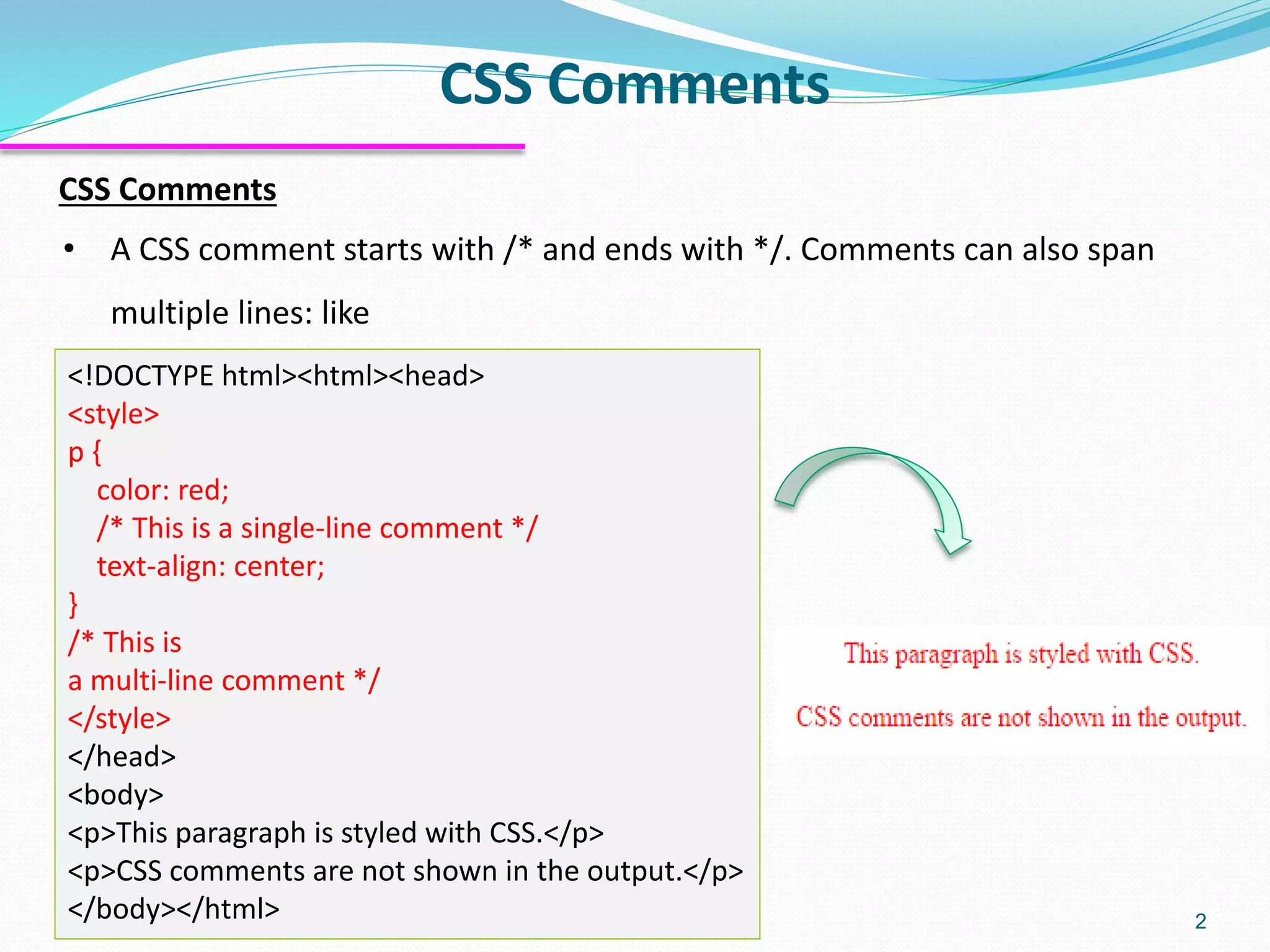 CSS Comments

CSS Comments

• A CSS comment starts with /* and ends with */. Comments can also span multiple lines: like

<!DOCTYPE html><html><head>
<style>
p {
color: red;
/* This is a single-line comment */
text-align: center;
}
/* This is
a multi-line comment */
</style>
</head>
<body>
<p>This paragraph is styled with CSS.</p>
<p>CSS comments are not shown in the output.</p>
</body></html>

This paragraph is styled with CSS.

CSS comments are not shown in the output.

2